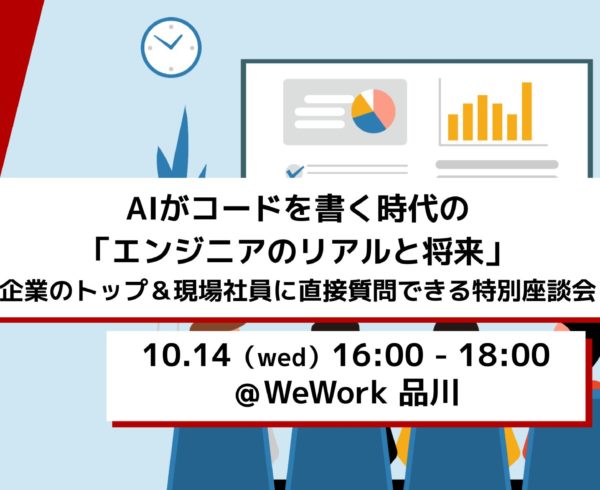 AIがコードを書く時代の
「エンジニアのリアルと将来」
企業のトップ＆現場社員に直接質問できる特別座談会

10.14（wed）16:00 - 18:00
@WeWork 品川